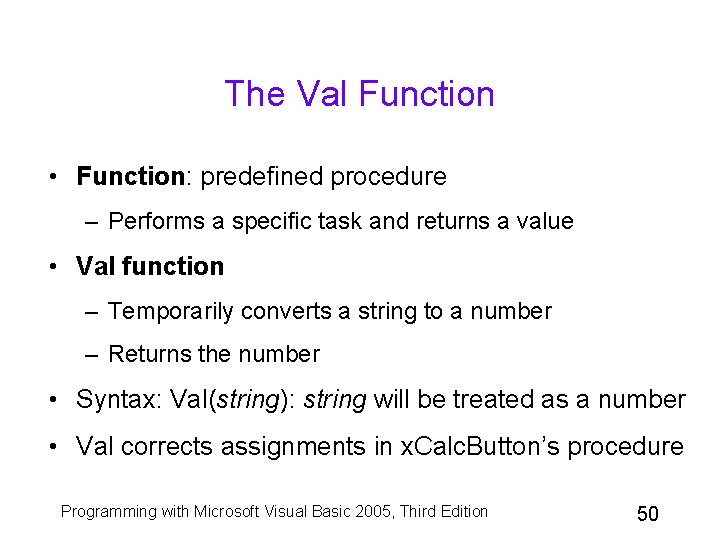 The Val Function

• Function: predefined procedure

– Performs a specific task and returns a value

• Val function

– Temporarily converts a string to a number

– Returns the number

• Syntax: Val(string): string will be treated as a number

• Val corrects assignments in xCalcButton's procedure

Programming with Microsoft Visual Basic 2005, Third Edition

50